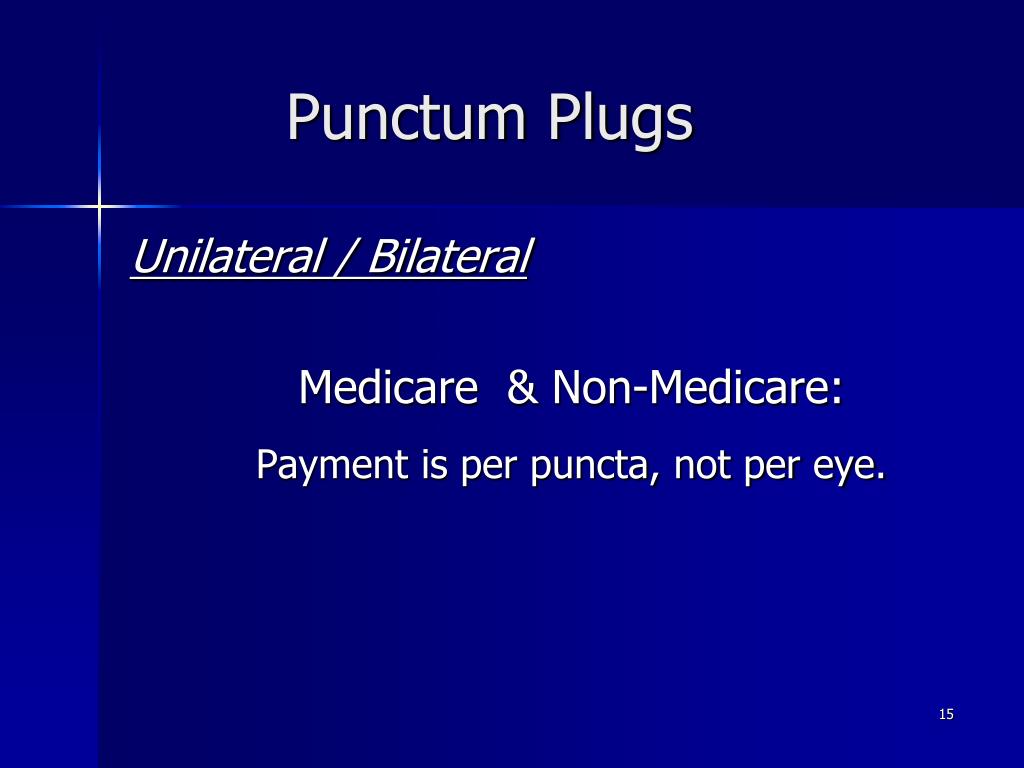 Punctum Plugs

Unilateral / Bilateral

Medicare & Non-Medicare:

Payment is per puncta, not per eye.

15